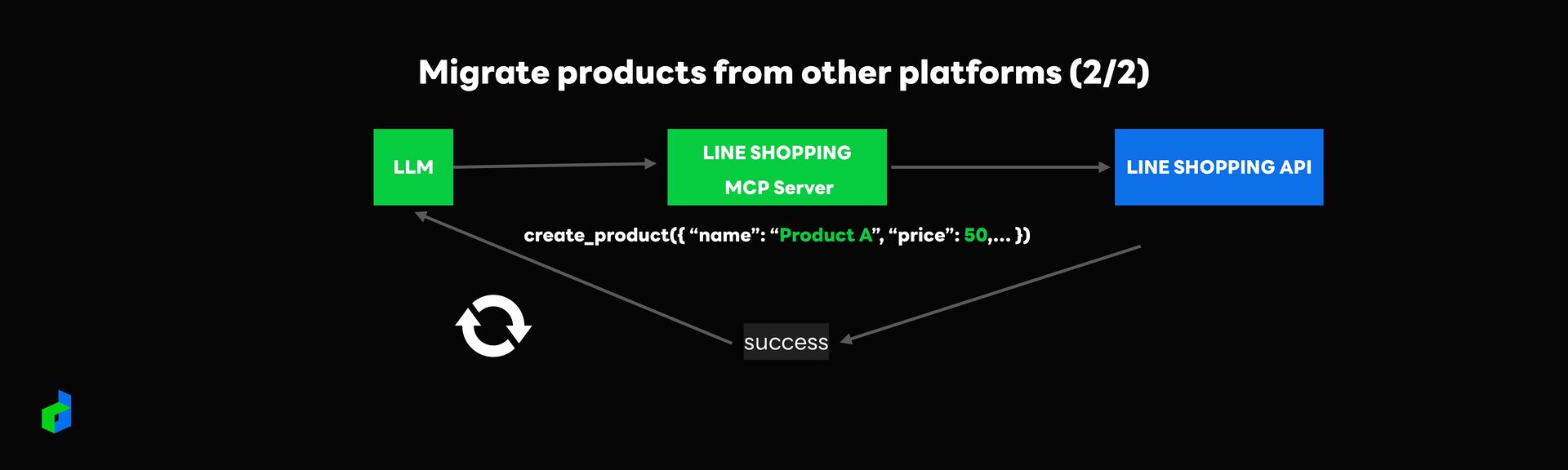 Migrate products from other platforms (2/2)

LLM

LINE SHOPPING MCP Server

LINE SHOPPING API

create_product({ “name”: “Product A”, “price”: 50,... })

success